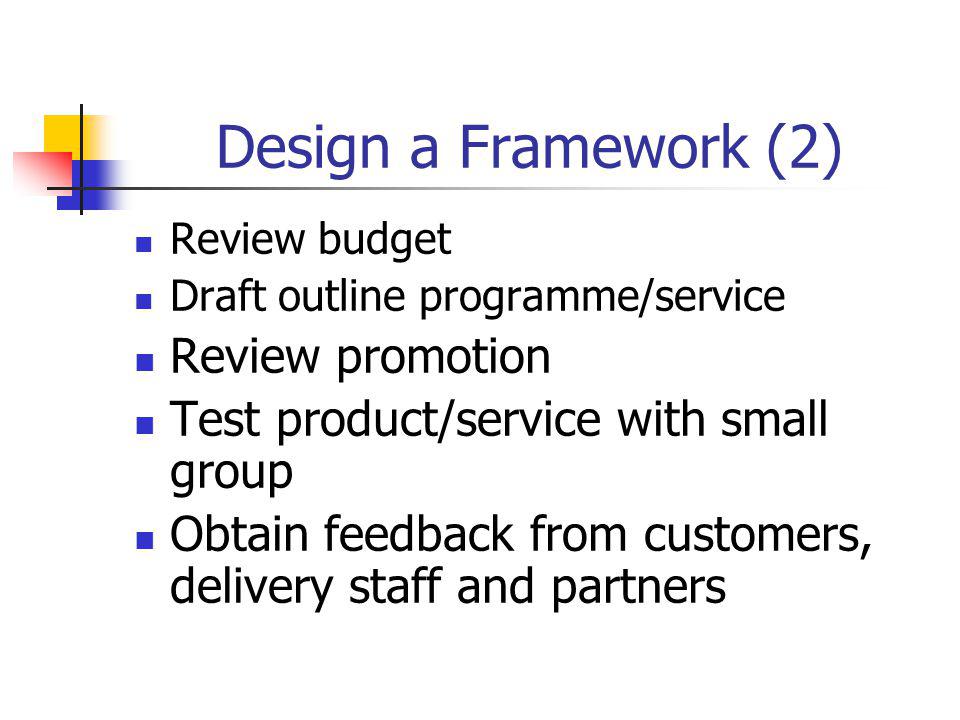 Design a Framework (2)

- Review budget
- Draft outline programme/service
- Review promotion
- Test product/service with small group
- Obtain feedback from customers, delivery staff and partners